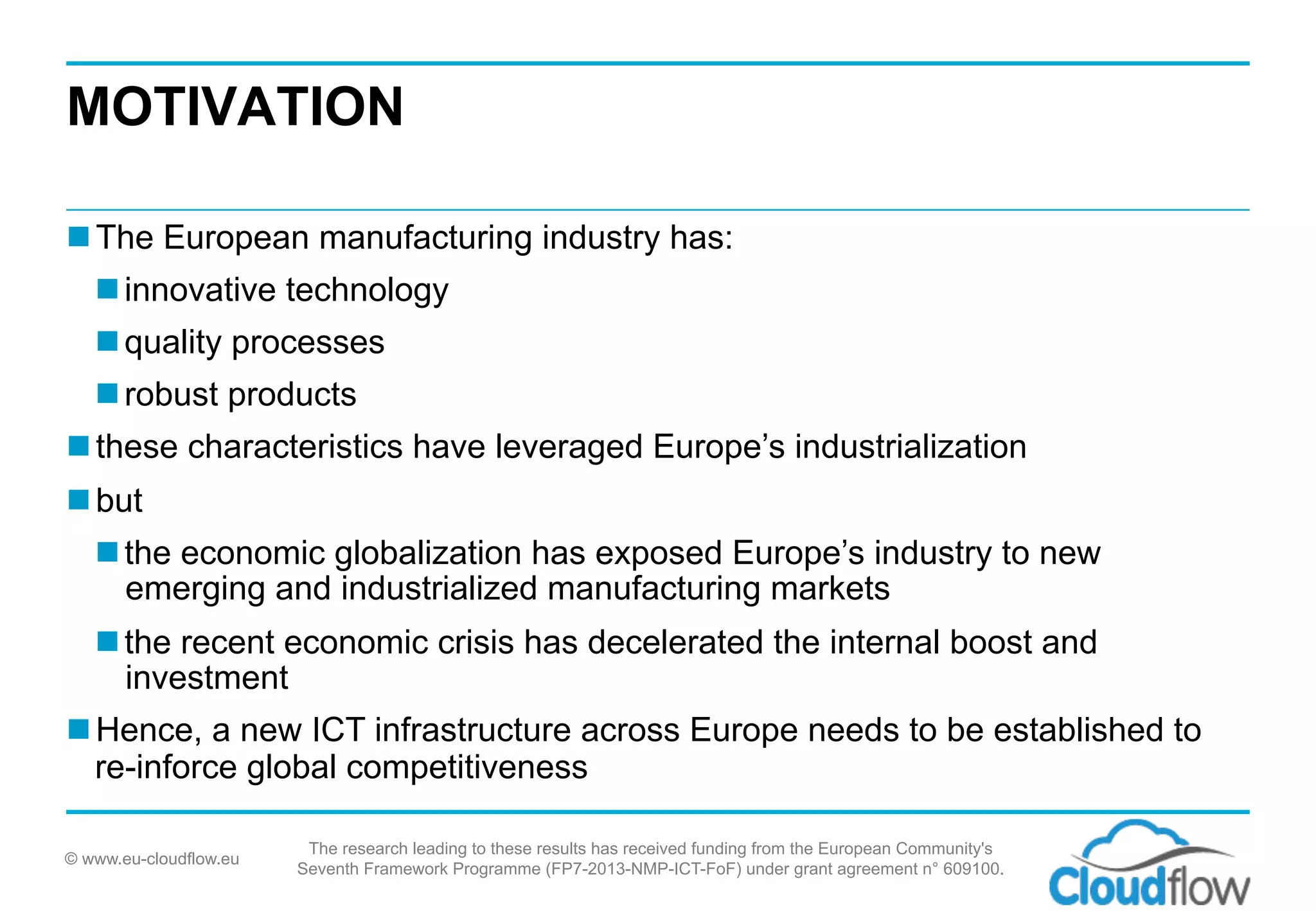 MOTIVATION

The European manufacturing industry has:

innovative technology

quality processes

robust products

these characteristics have leveraged Europe’s industrialization

but

the economic globalization has exposed Europe’s industry to new emerging and industrialized manufacturing markets

the recent economic crisis has decelerated the internal boost and investment

Hence, a new ICT infrastructure across Europe needs to be established to re-inforce global competitiveness

© www.eu-cloudflow.eu

The research leading to these results has received funding from the European Community's Seventh Framework Programme (FP7-2013-NMP-ICT-FoF) under grant agreement n° 609100.

Cloudflow